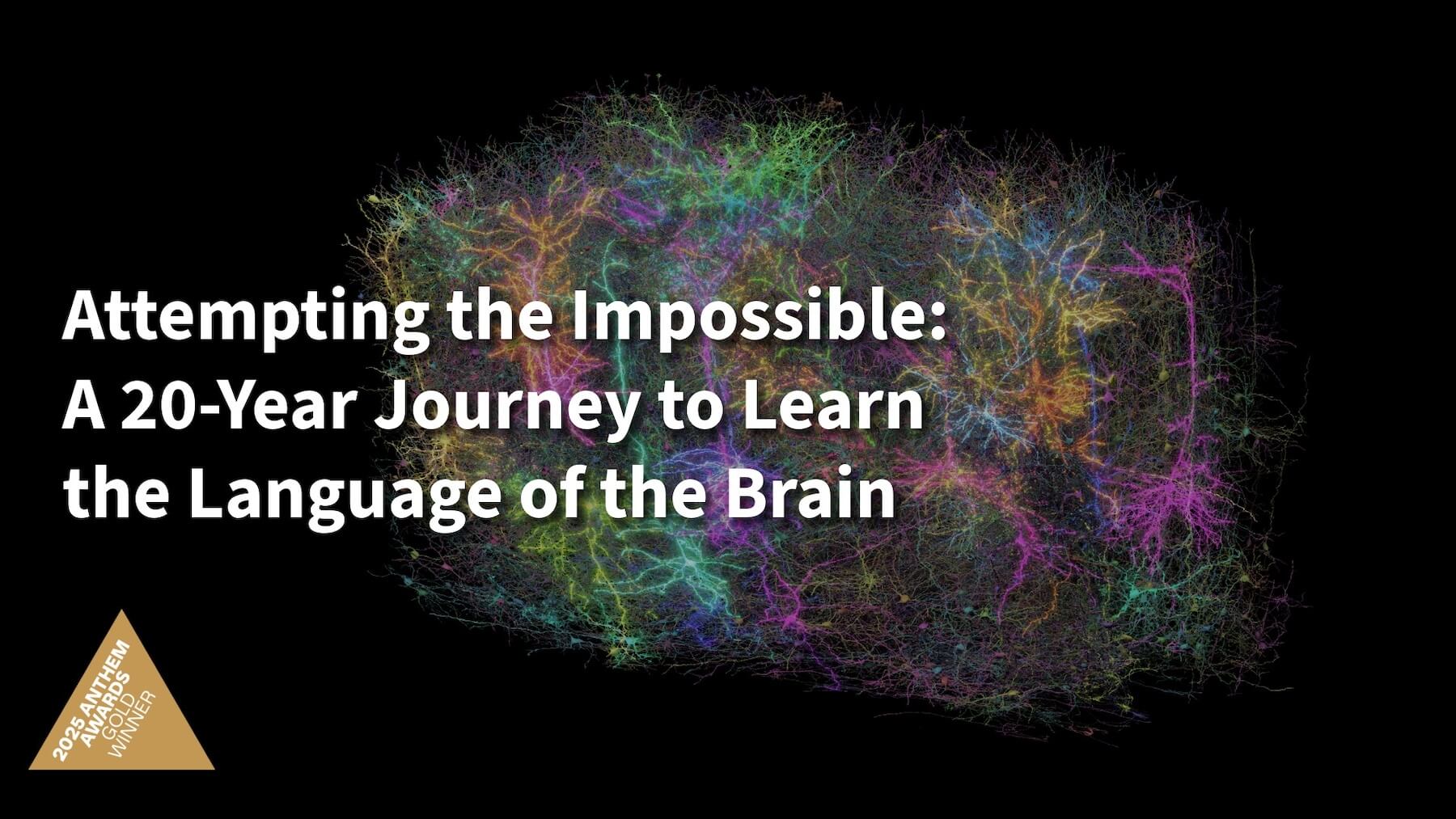 Attempting the Impossible: A 20-Year Journey to Learn the Language of the Brain

2025 ANTHEM AWARDS GOLD WINNER